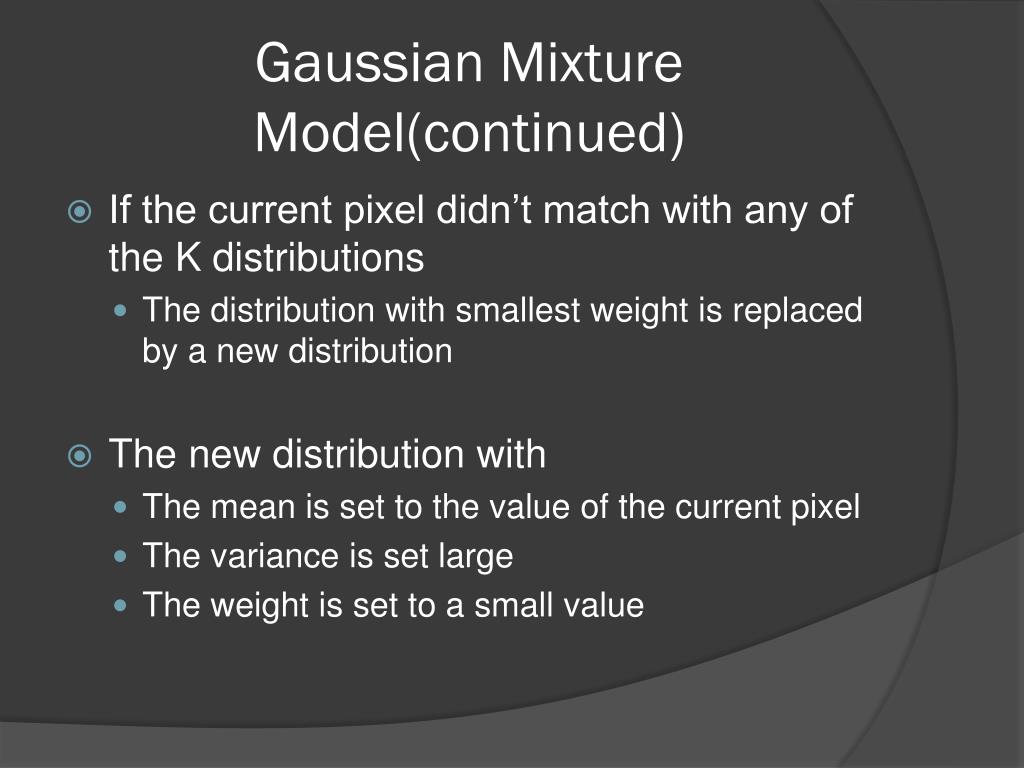 Gaussian Mixture Model(continued)

If the current pixel didn’t match with any of the K distributions

The distribution with smallest weight is replaced by a new distribution

The new distribution with

The mean is set to the value of the current pixel

The variance is set large

The weight is set to a small value